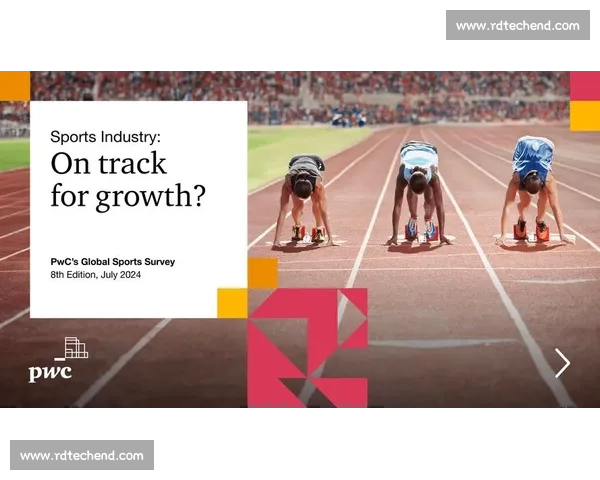 www.rdtechend.com

Sports Industry:
On track for growth?

PwC's Global Sports Survey
8th Edition, July 2024

pwc

www.rdtechend.com